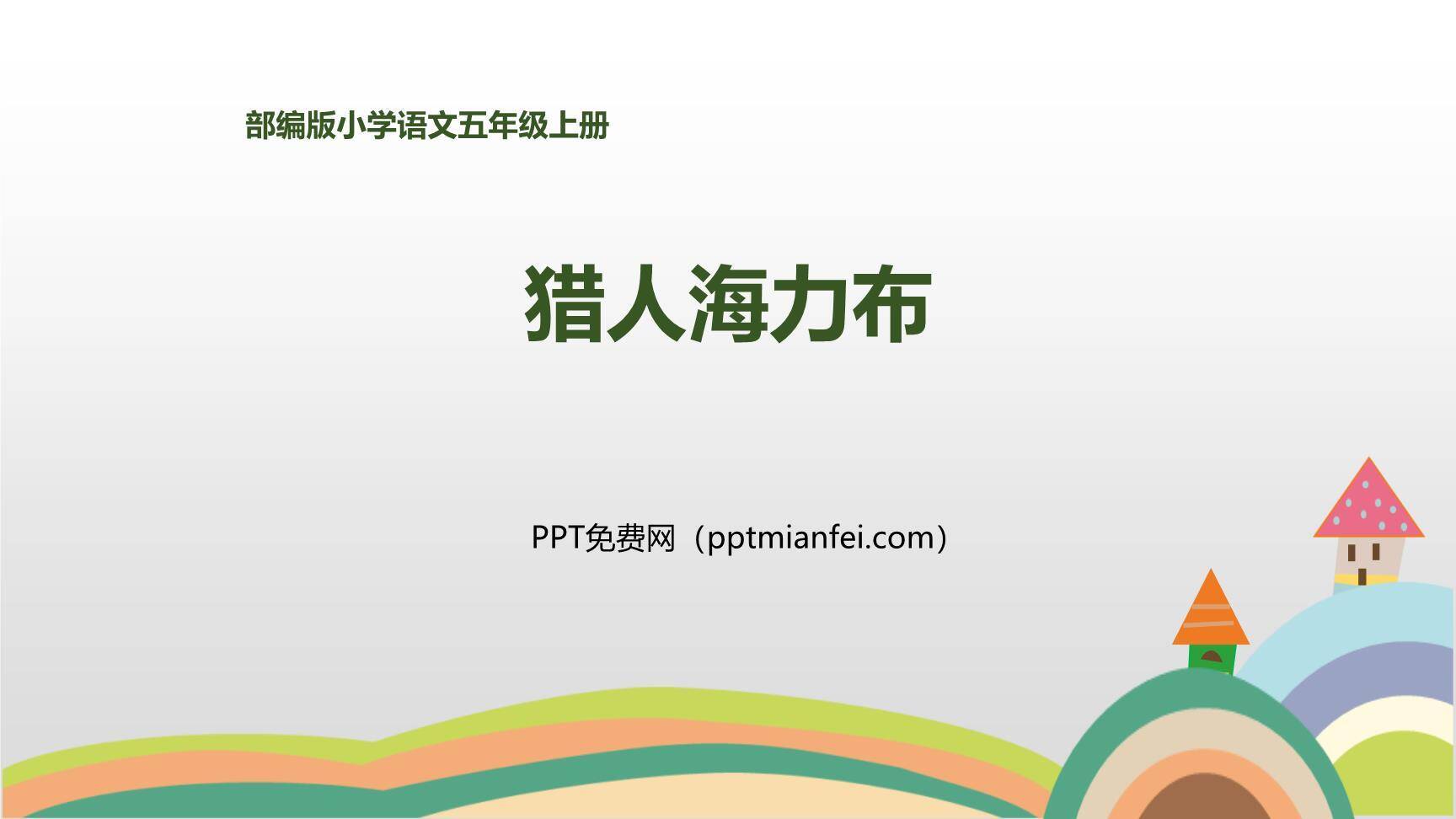 部编版小学语文五年级上册

猎人海力布

PPT免费网（pptmianfei.com）